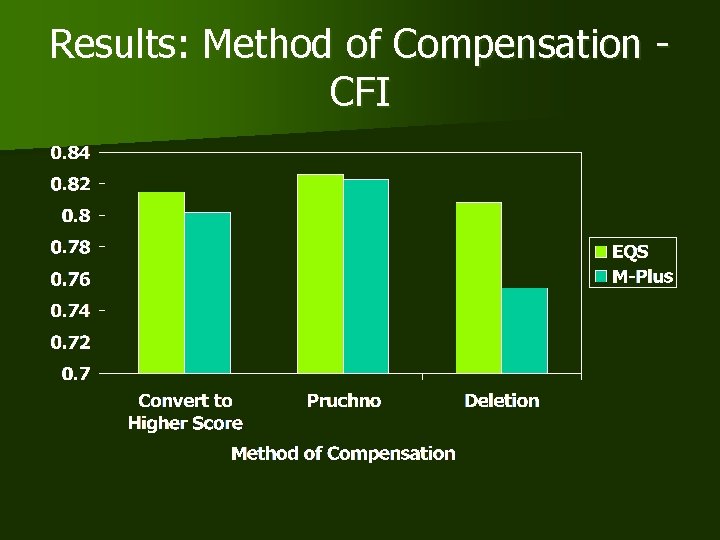 Results: Method of Compensation - CFI

0.84
0.82
0.8
0.78
0.76
0.74
0.72
0.7

Convert to Higher Score
Pruchno
Deletion

Method of Compensation

EQS
M-Plus